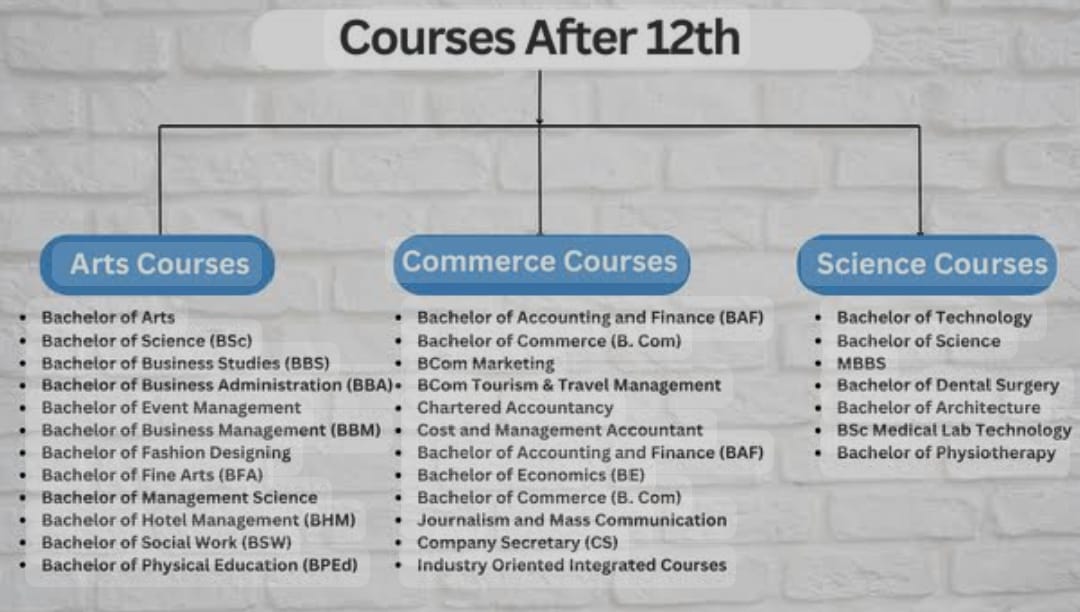 Courses After 12th

Arts Courses

- Bachelor of Arts
- Bachelor of Science (BSc)
- Bachelor of Business Studies (BBS)
- Bachelor of Business Administration (BBA)
- Bachelor of Event Management
- Bachelor of Business Management (BBM)
- Bachelor of Fashion Designing
- Bachelor of Fine Arts (BFA)
- Bachelor of Management Science
- Bachelor of Hotel Management (BHM)
- Bachelor of Social Work (BSW)
- Bachelor of Physical Education (BPEd)

Commerce Courses

- Bachelor of Accounting and Finance (BAF)
- Bachelor of Commerce (B. Com)
- BCom Marketing
- BCom Tourism & Travel Management
- Chartered Accountancy
- Cost and Management Accountant
- Bachelor of Accounting and Finance (BAF)
- Bachelor of Economics (BE)
- Bachelor of Commerce (B. Com)
- Journalism and Mass Communication
- Company Secretary (CS)
- Industry Oriented Integrated Courses

Science Courses

- Bachelor of Technology
- Bachelor of Science
- MBBS
- Bachelor of Dental Surgery
- Bachelor of Architecture
- BSc Medical Lab Technology
- Bachelor of Physiotherapy